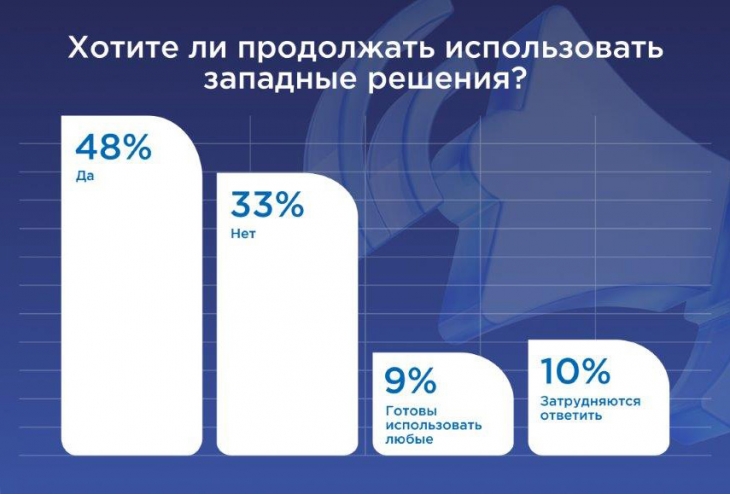 Хотите ли продолжать использовать западные решения?

48%
Да

33%
Нет

9%
Готовы использовать любые

10%
Затрудняются ответить